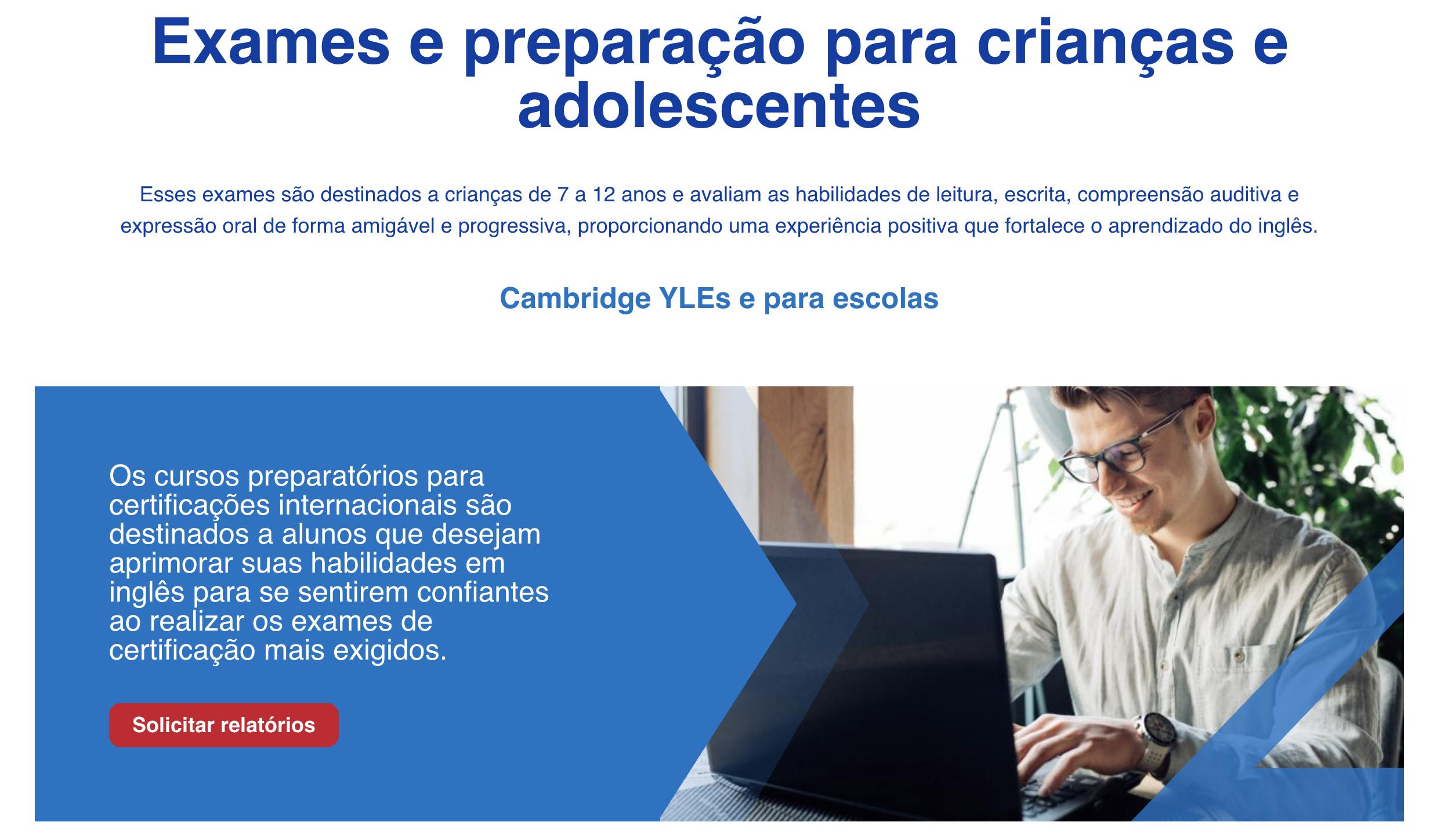 Exames e preparação para crianças e adolescentes

Esses exames são destinados a crianças de 7 a 12 anos e avaliam as habilidades de leitura, escrita, compreensão auditiva e expressão oral de forma amigável e progressiva, proporcionando uma experiência positiva que fortalece o aprendizado do inglês.

Cambridge YLEs e para escolas

Os cursos preparatórios para certificações internacionais são destinados a alunos que desejam aprimorar suas habilidades em inglês para se sentirem confiantes ao realizar os exames de certificação mais exigidos.

Solicitar relatórios